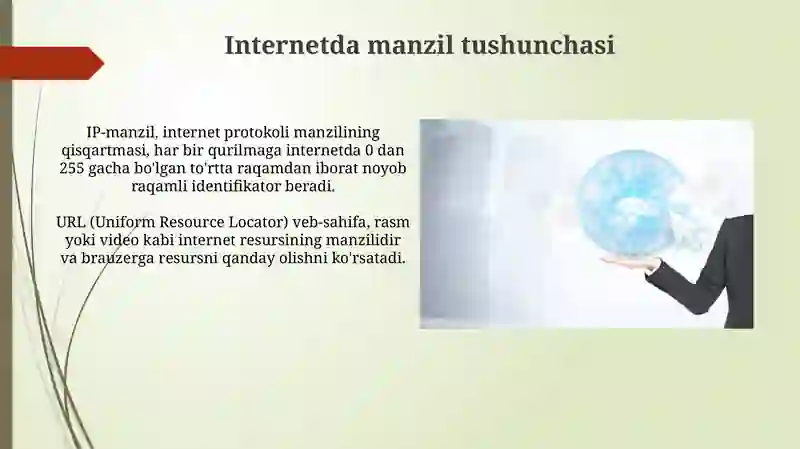 Internetda manzil tushunchasi

IP-manzil, internet protokoli manzilining qisqartmasi, har bir qurilmaga internetda 0 dan 255 gacha bo'lgan to'rtta raqamdan iborat noyob raqamli identifikator beradi.

URL (Uniform Resource Locator) veb-sahifa, rasm yoki video kabi internet resursining manzilidir va brauzerga resursni qanday olishni ko'rsatadi.